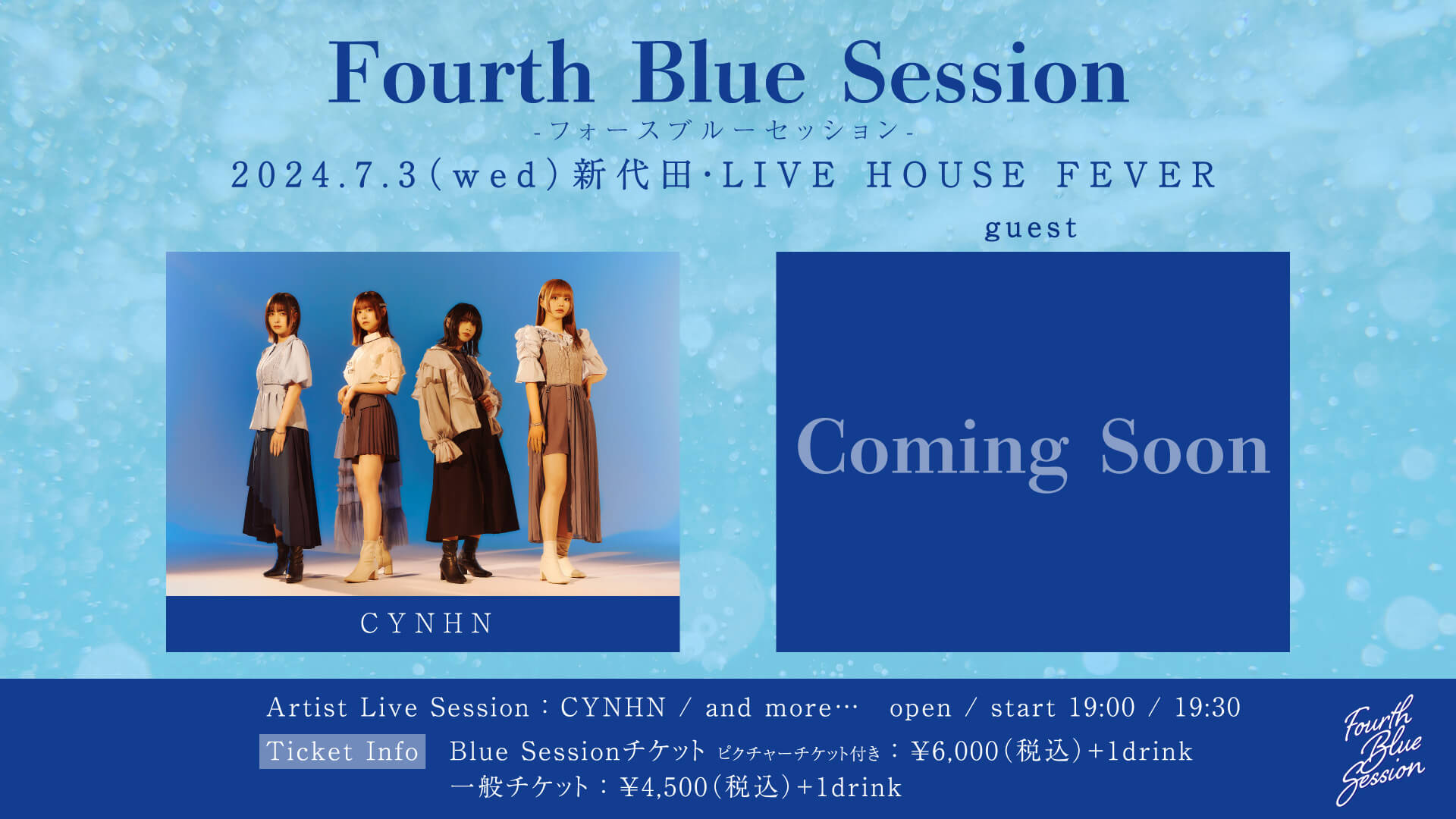 Fourth Blue Session

-フォースブルーセッション-

2024.7.3(wed)新代田·LIVE HOUSE FEVER

guest

CYNHN

Coming Soon

Artist Live Session：CYNHN / and more… open / start 19:00 / 19:30

Ticket Info Blue Sessionチケット ピクチャーチケット付き：¥6,000(税込)+1drink

一般チケット：¥4,500(税込)+1drink

Fourth Blue Session